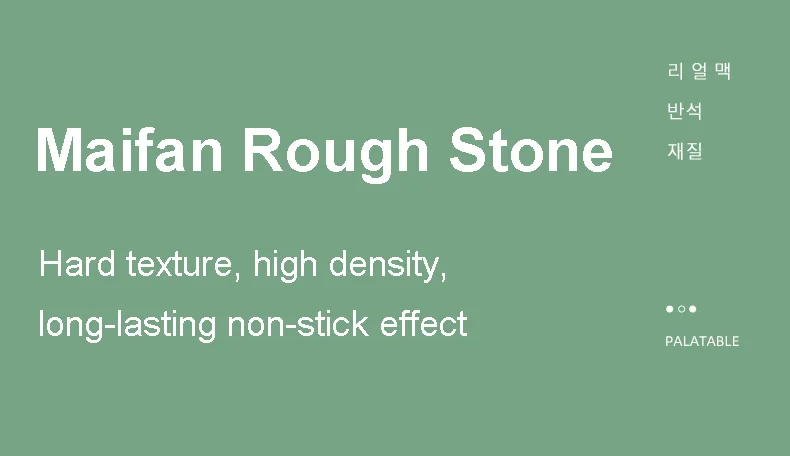 Maifan Rough Stone

Hard texture, high density, long-lasting non-stick effect

리 얼 맥
반석
재질

PALATABLE